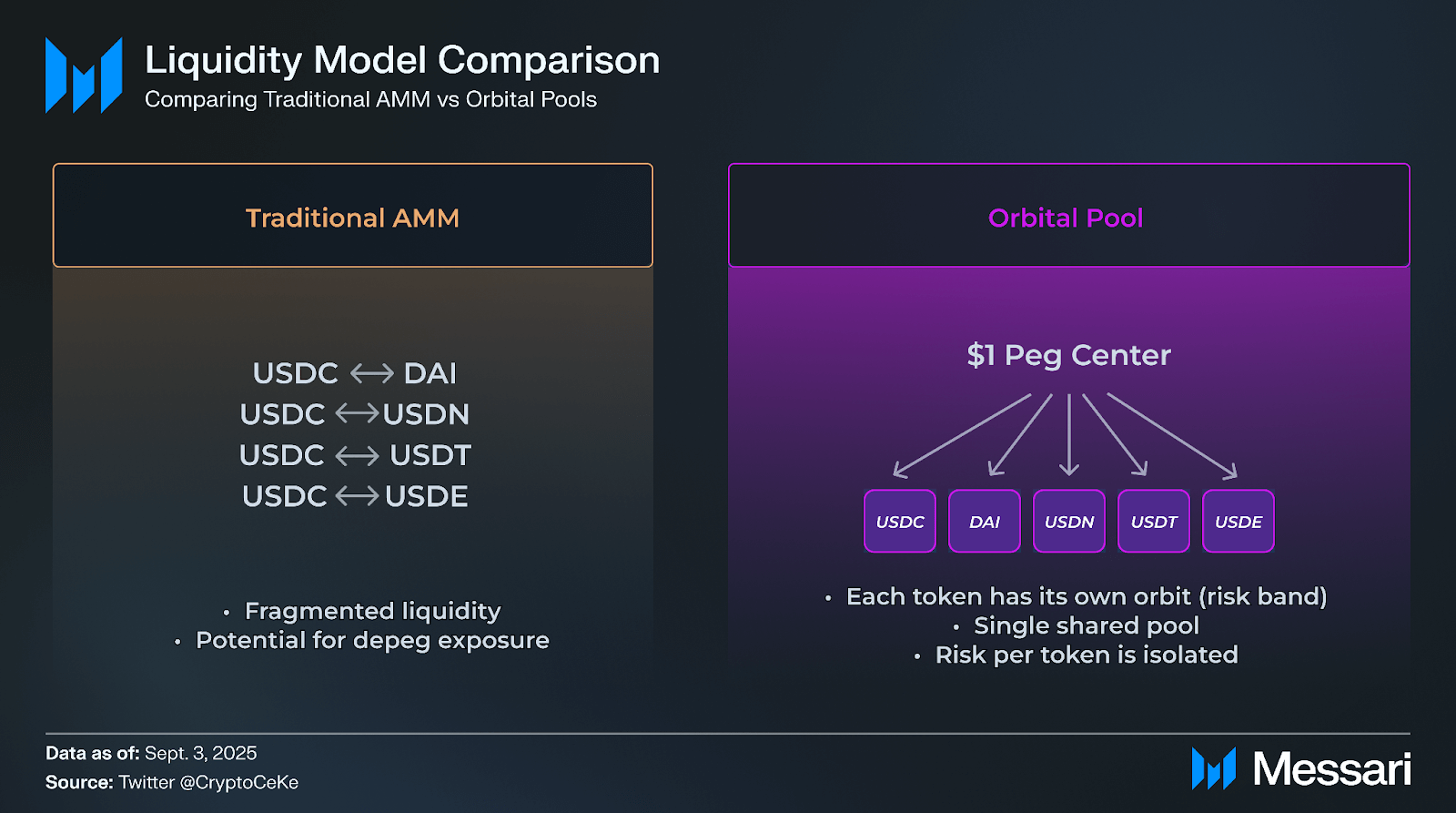 Liquidity Model Comparison
Comparing Traditional AMM vs Orbital Pools

Traditional AMM

USDC ⟷ DAI
USDC ⟷ USDN
USDC ⟷ USDT
USDC ⟷ USDE

• Fragmented liquidity
• Potential for depeg exposure

Orbital Pool

$1 Peg Center

USDC DAI USDN USDT USDE

• Each token has its own orbit (risk band)
• Single shared pool
• Risk per token is isolated

Data as of: Sept. 3, 2025
Source: Twitter @CryptoCeKe

Messari